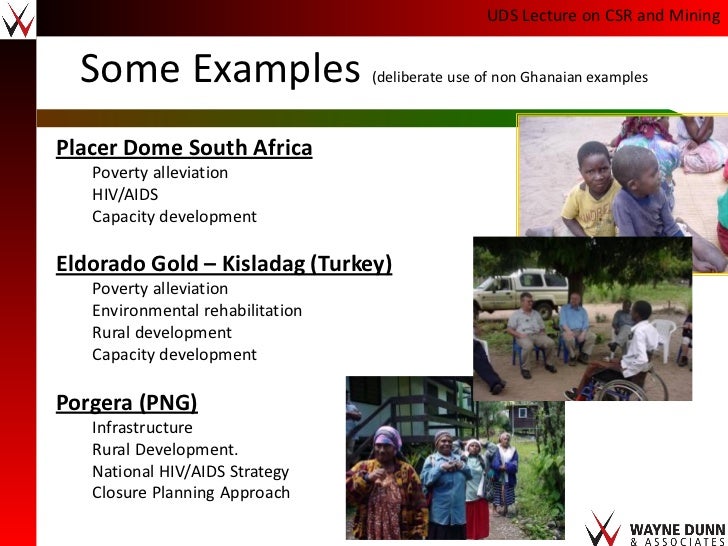 UDS Lecture on CSR and Mining

Some Examples (deliberate use of non Ghanaian examples

Placer Dome South Africa

Poverty alleviation

HIV/AIDS

Capacity development

Eldorado Gold – Kisladag (Turkey)

Poverty alleviation

Environmental rehabilitation

Rural development

Capacity development

Porgera (PNG)

Infrastructure

Rural Development.

National HIV/AIDS Strategy

Closure Planning Approach

WAYNE DUNN & ASSOCIATES